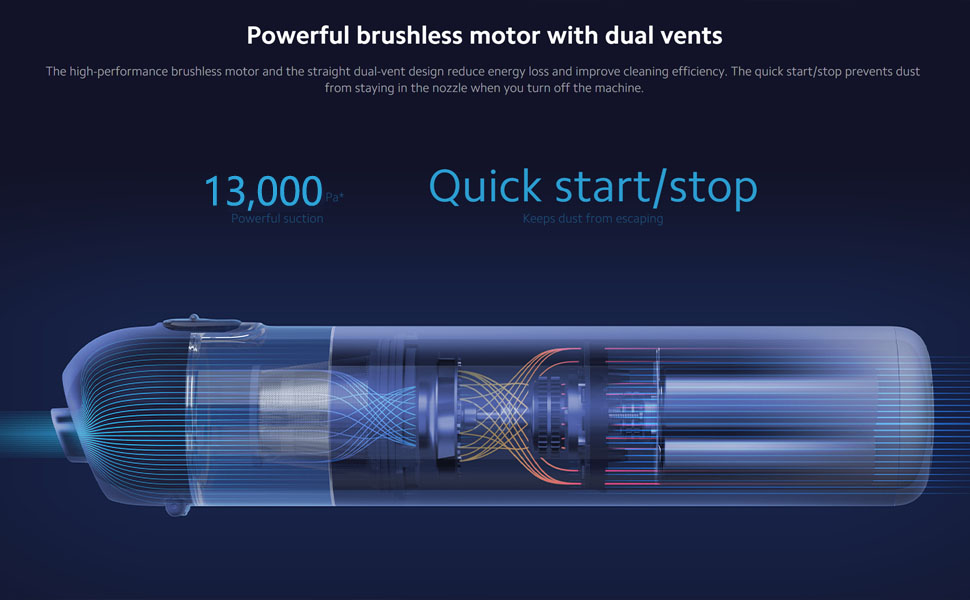 Powerful brushless motor with dual vents

The high-performance brushless motor and the straight dual-vent design reduce energy loss and improve cleaning efficiency. The quick start/stop prevents dust from staying in the nozzle when you turn off the machine.

13,000 Pa*
Powerful suction

Quick start/stop
Keeps dust from escaping